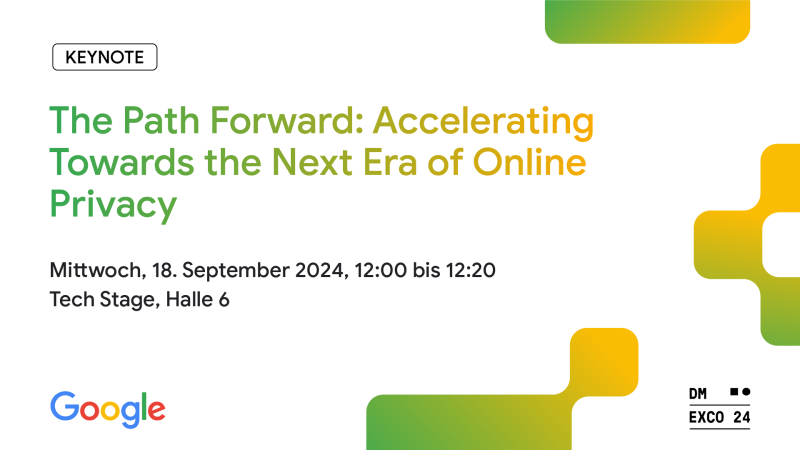 KEYNOTE

The Path Forward: Accelerating Towards the Next Era of Online Privacy

Mittwoch, 18. September 2024, 12:00 bis 12:20
Tech Stage, Halle 6

Google

DM
EXCO 24